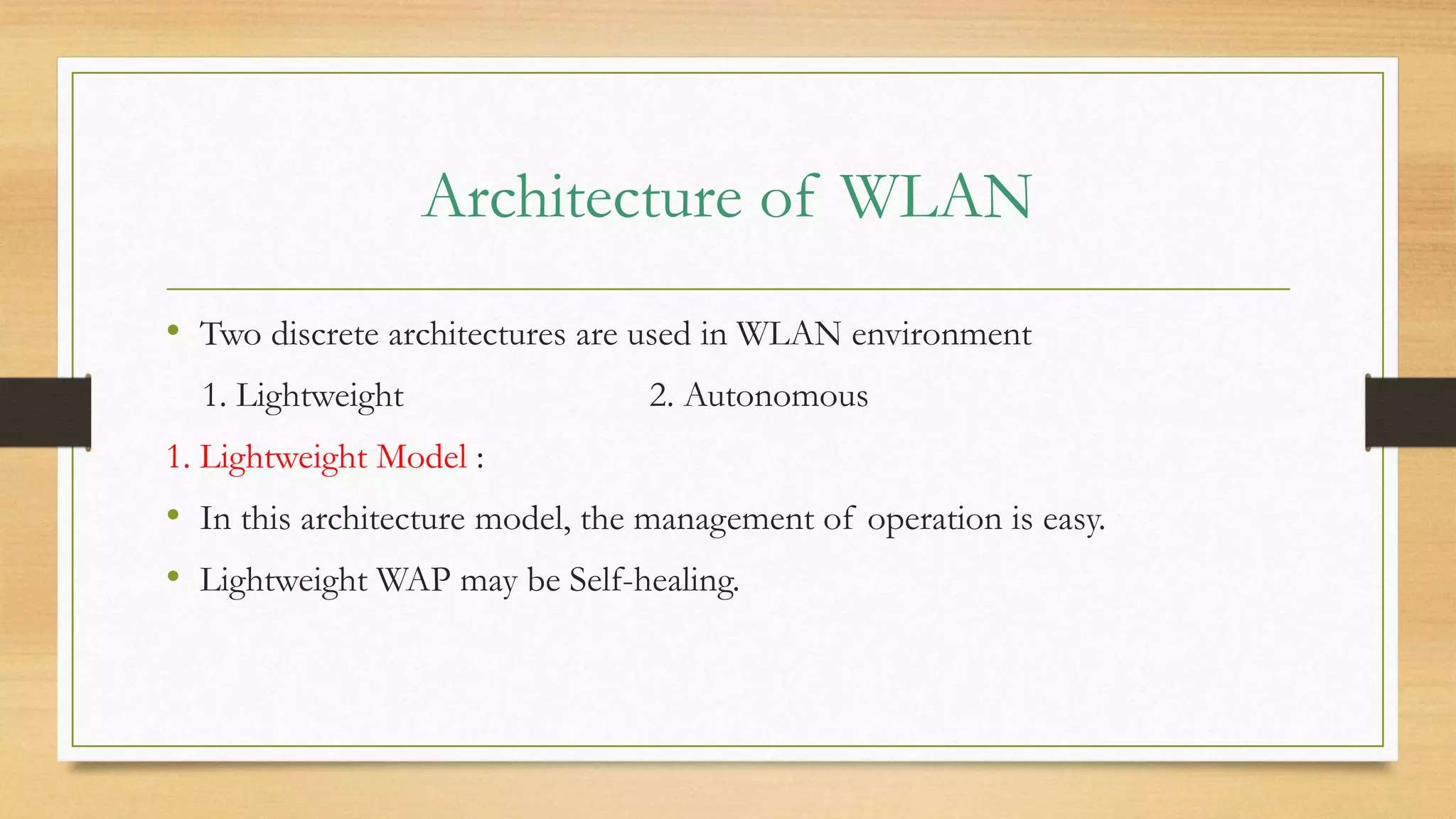 Architecture of WLAN

• Two discrete architectures are used in WLAN environment

1. Lightweight 2. Autonomous

1. Lightweight Model :

• In this architecture model, the management of operation is easy.

• Lightweight WAP may be Self-healing.